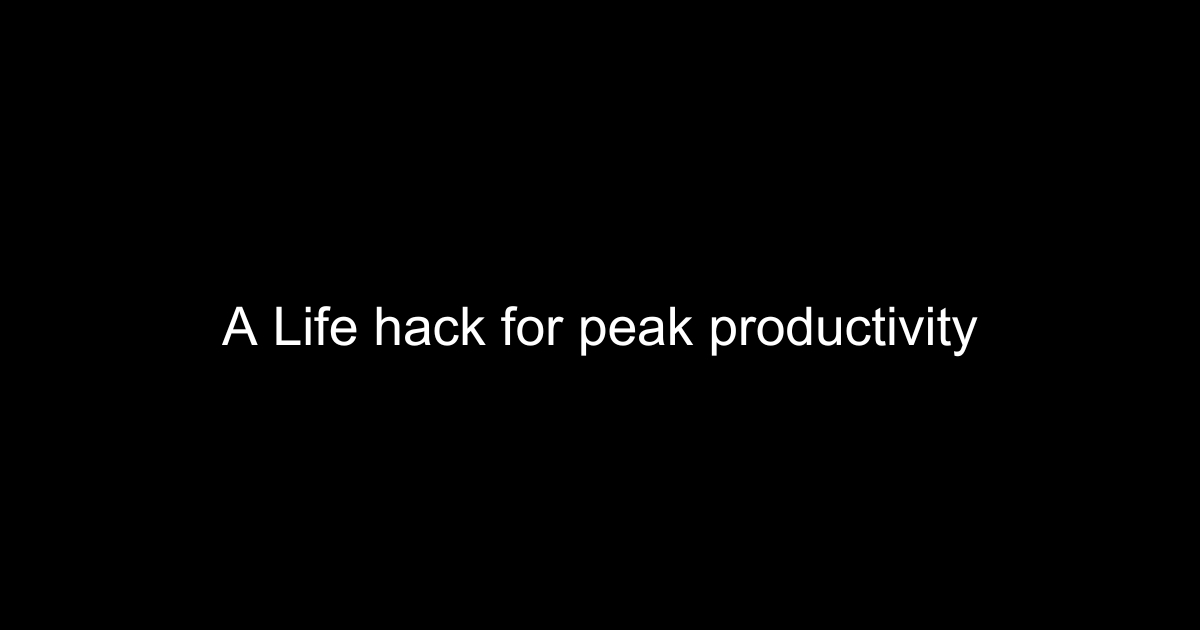 A Life hack for peak productivity